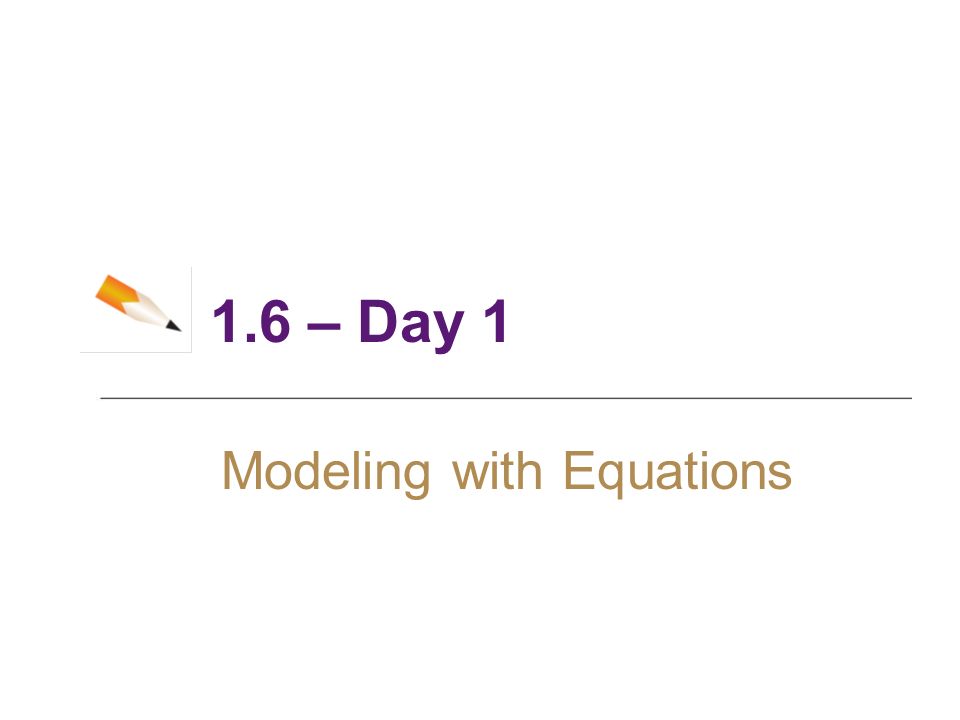 1.6 – Day 1

Modeling with Equations